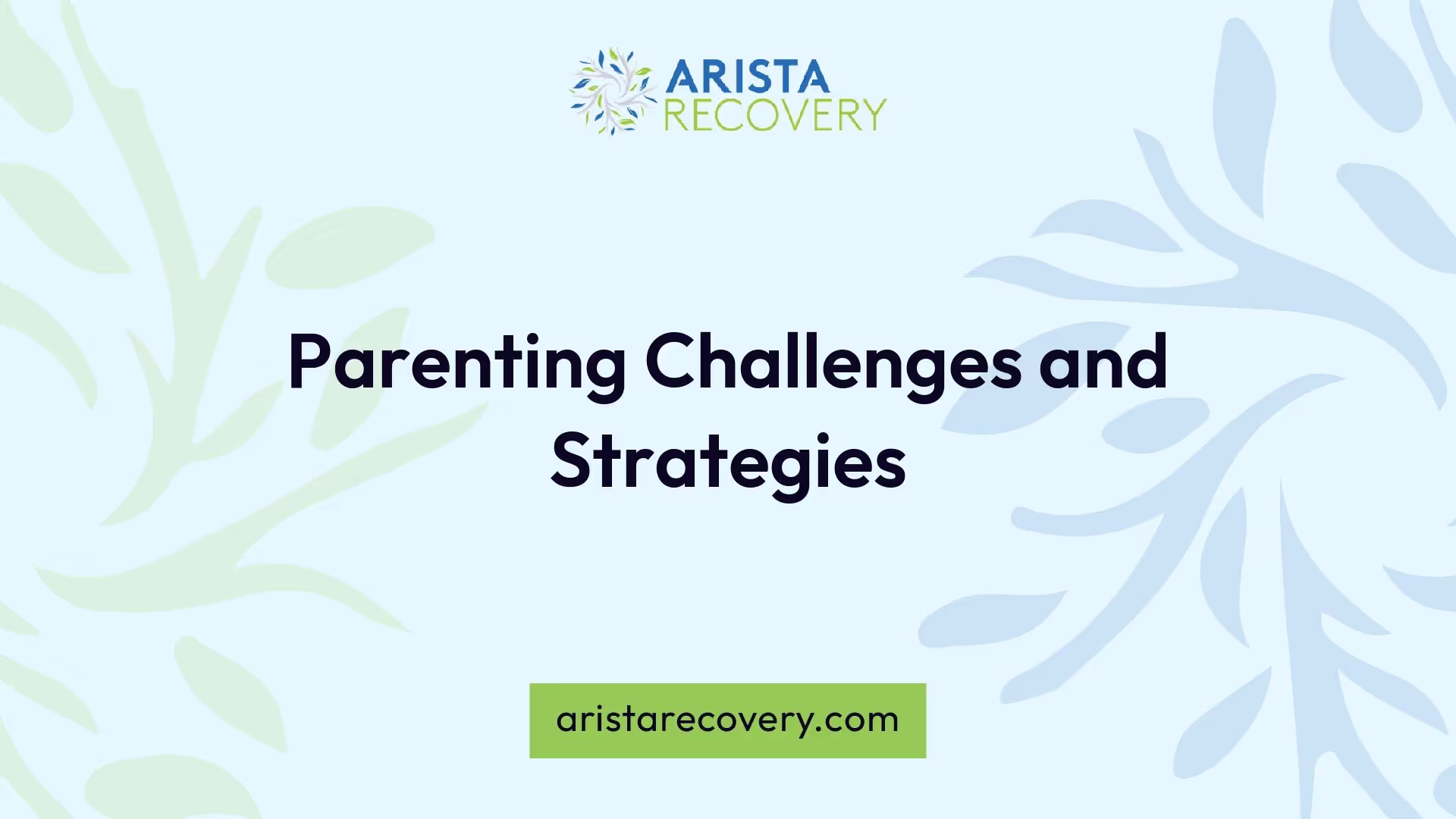 ARISTA RECOVERY

Parenting Challenges and Strategies

aristarecovery.com